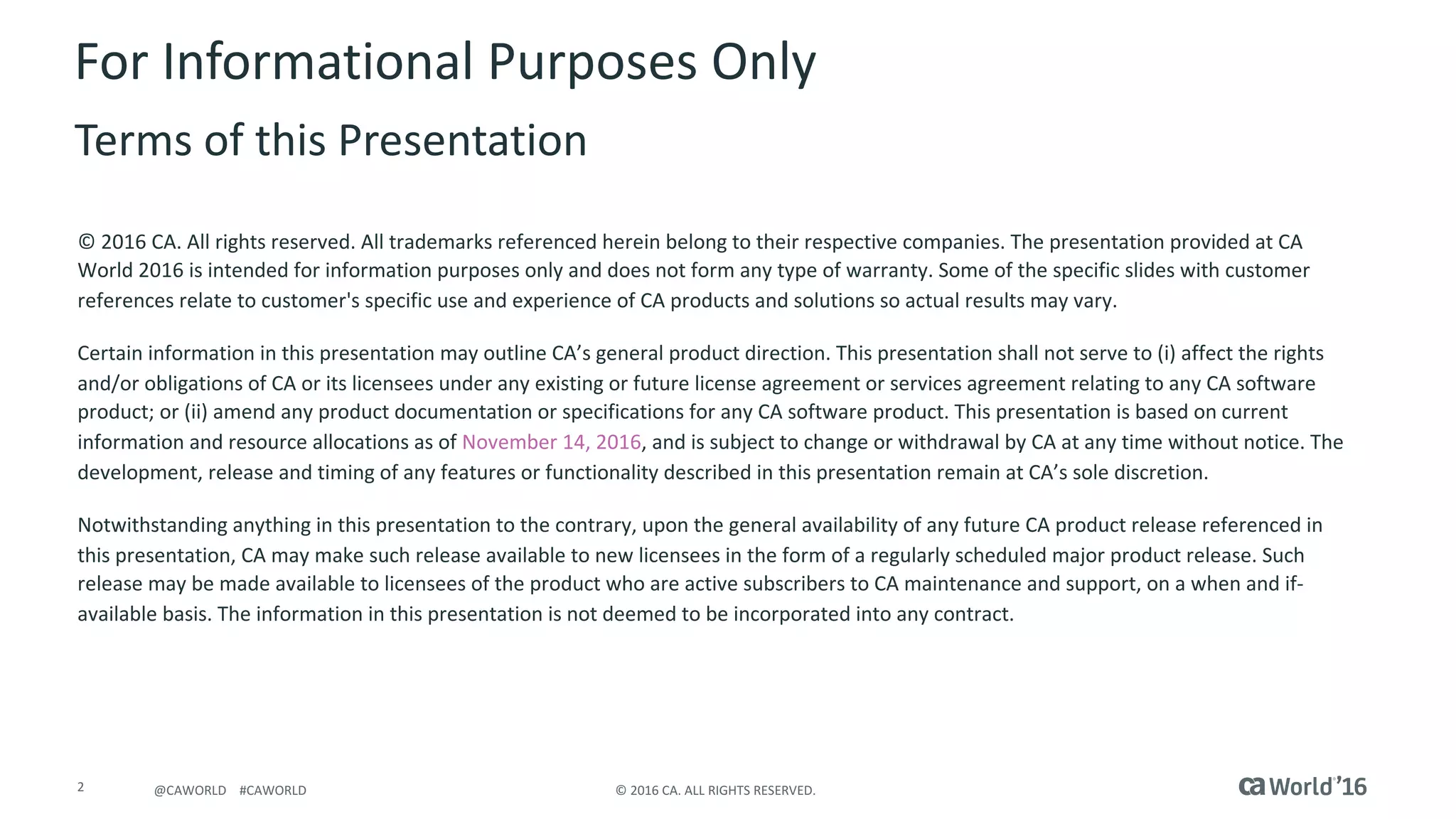 For Informational Purposes Only

Terms of this Presentation

© 2016 CA. All rights reserved. All trademarks referenced herein belong to their respective companies. The presentation provided at CA World 2016 is intended for information purposes only and does not form any type of warranty. Some of the specific slides with customer references relate to customer's specific use and experience of CA products and solutions so actual results may vary.

Certain information in this presentation may outline CA's general product direction. This presentation shall not serve to (i) affect the rights and/or obligations of CA or its licensees under any existing or future license agreement or services agreement relating to any CA software product; or (ii) amend any product documentation or specifications for any CA software product. This presentation is based on current information and resource allocations as of November 14, 2016, and is subject to change or withdrawal by CA at any time without notice. The development, release and timing of any features or functionality described in this presentation remain at CA's sole discretion.

Notwithstanding anything in this presentation to the contrary, upon the general availability of any future CA product release referenced in this presentation, CA may make such release available to new licensees in the form of a regularly scheduled major product release. Such release may be made available to licensees of the product who are active subscribers to CA maintenance and support, on a when and if-available basis. The information in this presentation is not deemed to be incorporated into any contract.

2 @CAWORLD #CAWORLD © 2016 CA. ALL RIGHTS RESERVED. ca World'16